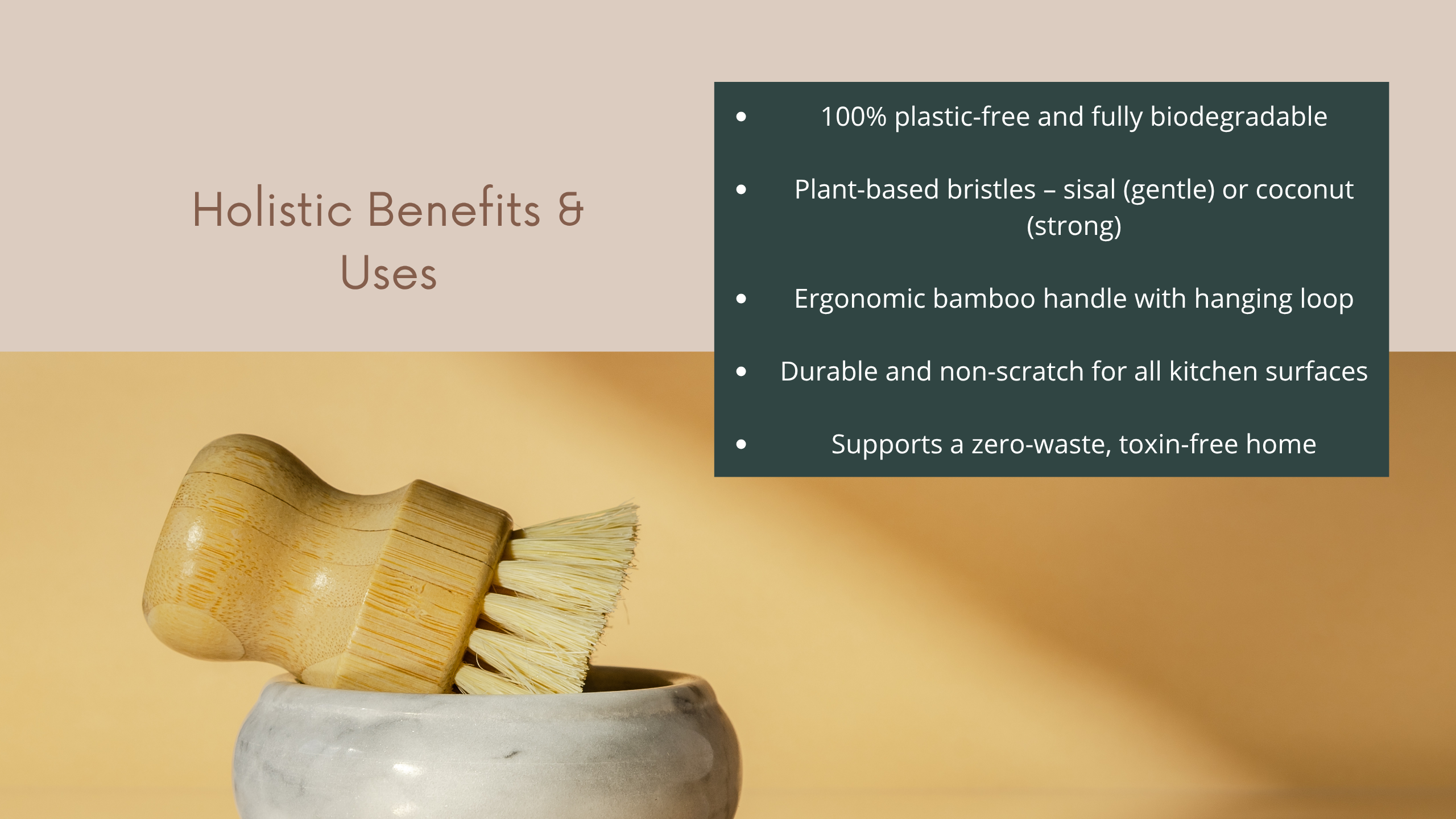 Holistic Benefits & Uses

- 100% plastic-free and fully biodegradable
- Plant-based bristles – sisal (gentle) or coconut (strong)
- Ergonomic bamboo handle with hanging loop
- Durable and non-scratch for all kitchen surfaces
- Supports a zero-waste, toxin-free home